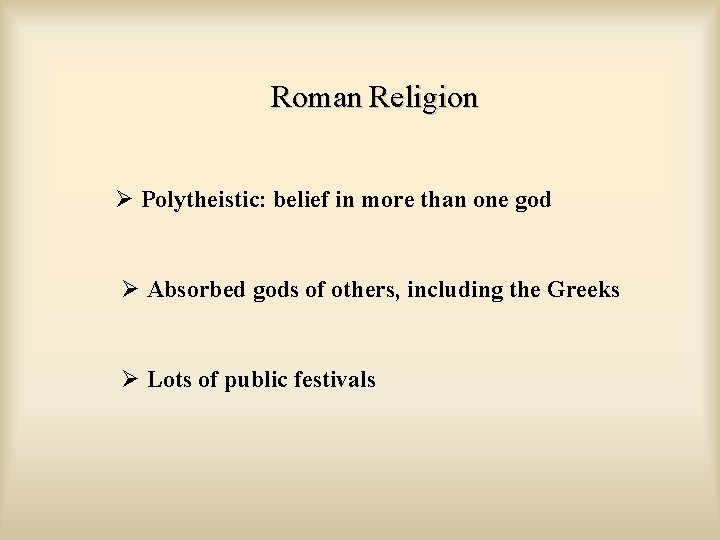 Roman Religion

➢ Polytheistic: belief in more than one god

➢ Absorbed gods of others, including the Greeks

➢ Lots of public festivals